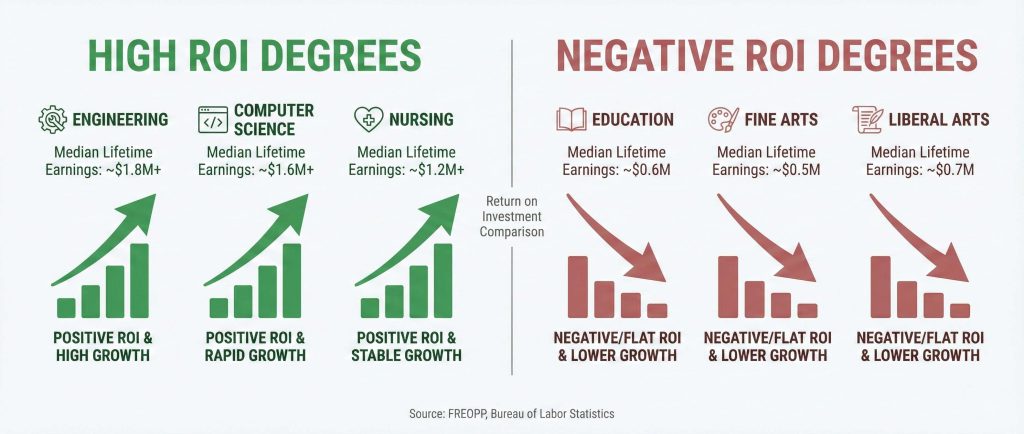 HIGH ROI DEGREES

ENGINEERING
Median Lifetime Earnings: ~$1.8M+
POSITIVE ROI & HIGH GROWTH

COMPUTER SCIENCE
Median Lifetime Earnings: ~$1.6M+
POSITIVE ROI & RAPID GROWTH

NURSING
Median Lifetime Earnings: ~$1.2M+
POSITIVE ROI & STABLE GROWTH

Return on Investment Comparison

NEGATIVE ROI DEGREES

EDUCATION
Median Lifetime Earnings: ~$0.6M
NEGATIVE/FLAT ROI & LOWER GROWTH

FINE ARTS
Median Lifetime Earnings: ~$0.5M
NEGATIVE/FLAT ROI & LOWER GROWTH

LIBERAL ARTS
Median Lifetime Earnings: ~$0.7M
NEGATIVE/FLAT ROI & LOWER GROWTH

Source: FREOPP, Bureau of Labor Statistics